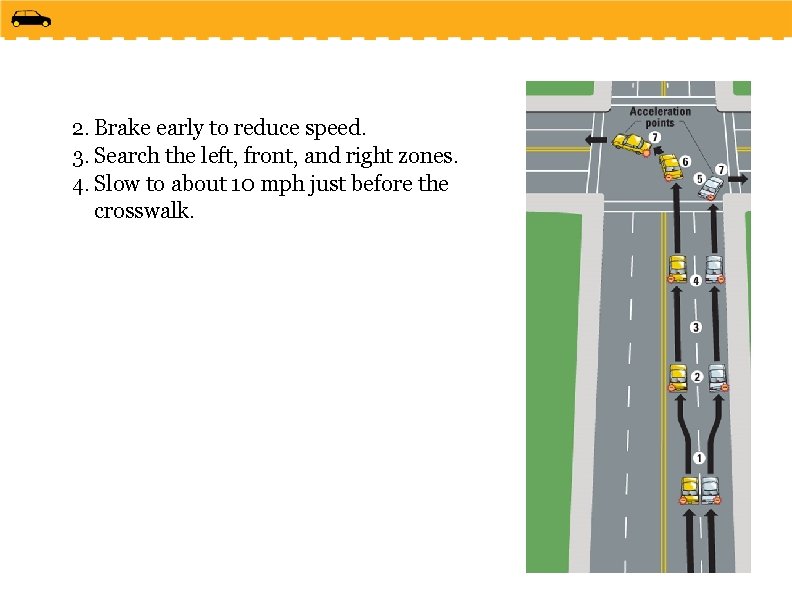 2. Brake early to reduce speed.
3. Search the left, front, and right zones.
4. Slow to about 10 mph just before the crosswalk.

Acceleration points
7
6
5
7
4
3
2
1